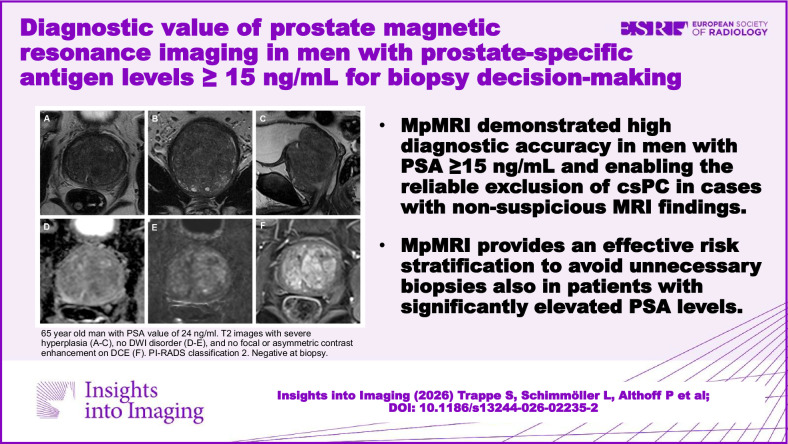 Diagnostic value of prostate magnetic resonance imaging in men with prostate-specific antigen levels ≥ 15 ng/mL for biopsy decision-making

ESR EUROPEAN SOCIETY OF RADIOLOGY

A
B
C
D
E
F

65 year old man with PSA value of 24 ng/ml. T2 images with severe hyperplasia (A-C), no DWI disorder (D-E), and no focal or asymmetric contrast enhancement on DCE (F). PI-RADS classification 2. Negative at biopsy.

• MpMRI demonstrated high diagnostic accuracy in men with PSA ≥15 ng/mL and enabling the reliable exclusion of csPC in cases with non-suspicious MRI findings.

• MpMRI provides an effective risk stratification to avoid unnecessary biopsies also in patients with significantly elevated PSA levels.

Insights into Imaging

Insights into Imaging (2026) Trappe S, Schimmöller L, Althoff P et al; DOI: 10.1186/s13244-026-02235-2